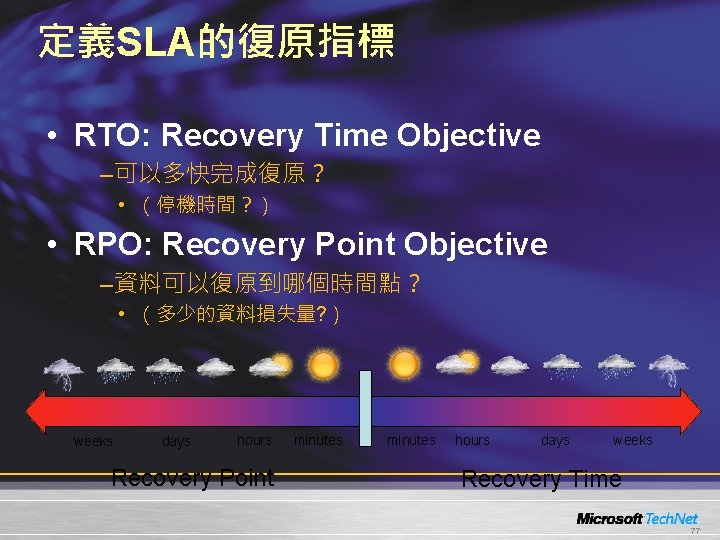 定義SLA的復原指標

• RTO: Recovery Time Objective
–可以多快完成復原？
• （停機時間？）

• RPO: Recovery Point Objective
–資料可以復原到哪個時間點？
• （多少的資料損失量?）

weeks days hours minutes minutes hours days weeks

Recovery Point Recovery Time

Microsoft TechNet
77